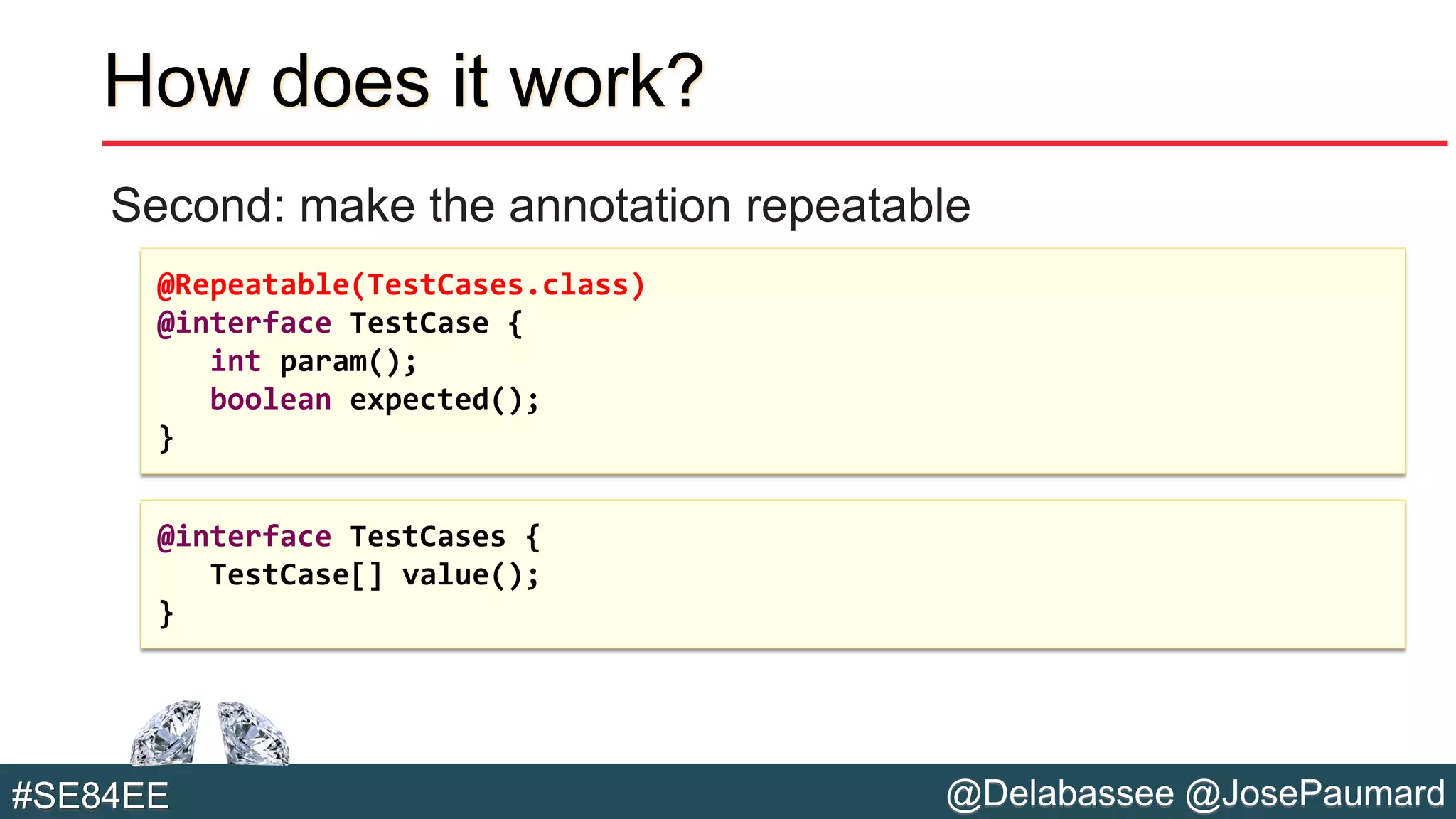 How does it work?

Second: make the annotation repeatable

@Repeatable(TestCases.class)
@interface TestCase {
    int param();
    boolean expected();
}

@interface TestCases {
    TestCase[] value();
}

#SE84EE

@Delabassee @JosePaumard